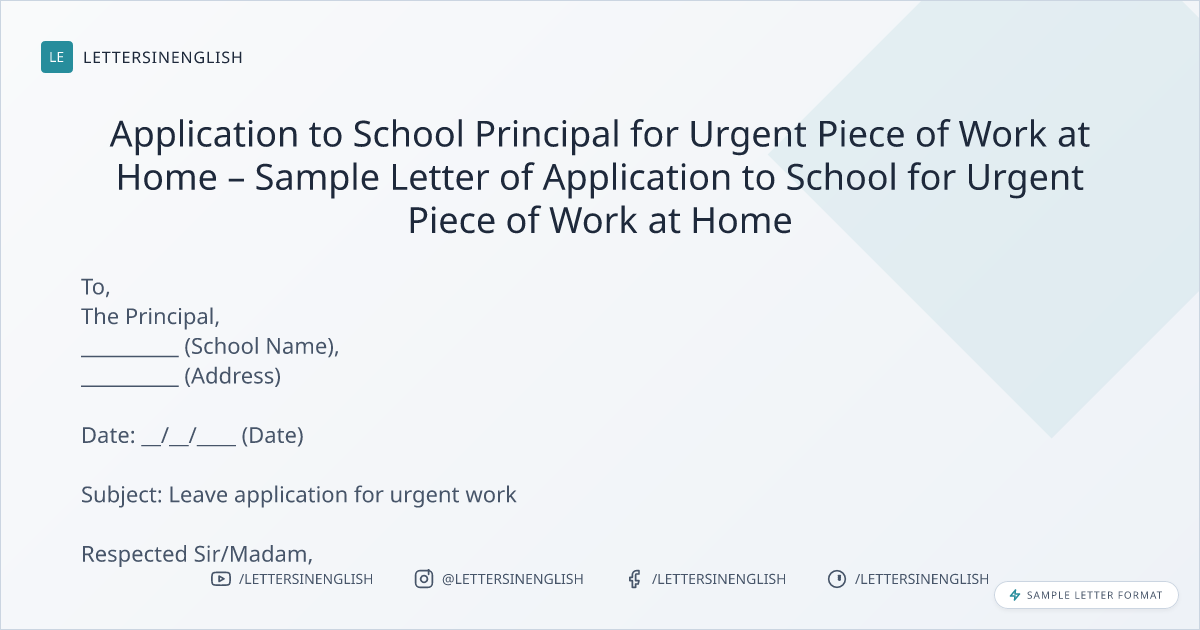 LE LETTERSINENGLISH

Application to School Principal for Urgent Piece of Work at Home – Sample Letter of Application to School for Urgent Piece of Work at Home

To,
The Principal,
__________ (School Name),
__________ (Address)

Date: __/__/____ (Date)

Subject: Leave application for urgent work

Respected Sir/Madam,

/LETTERSINENGLISH @LETTERSINENGLISH /LETTERSINENGLISH /LETTERSINENGLISH

SAMPLE LETTER FORMAT